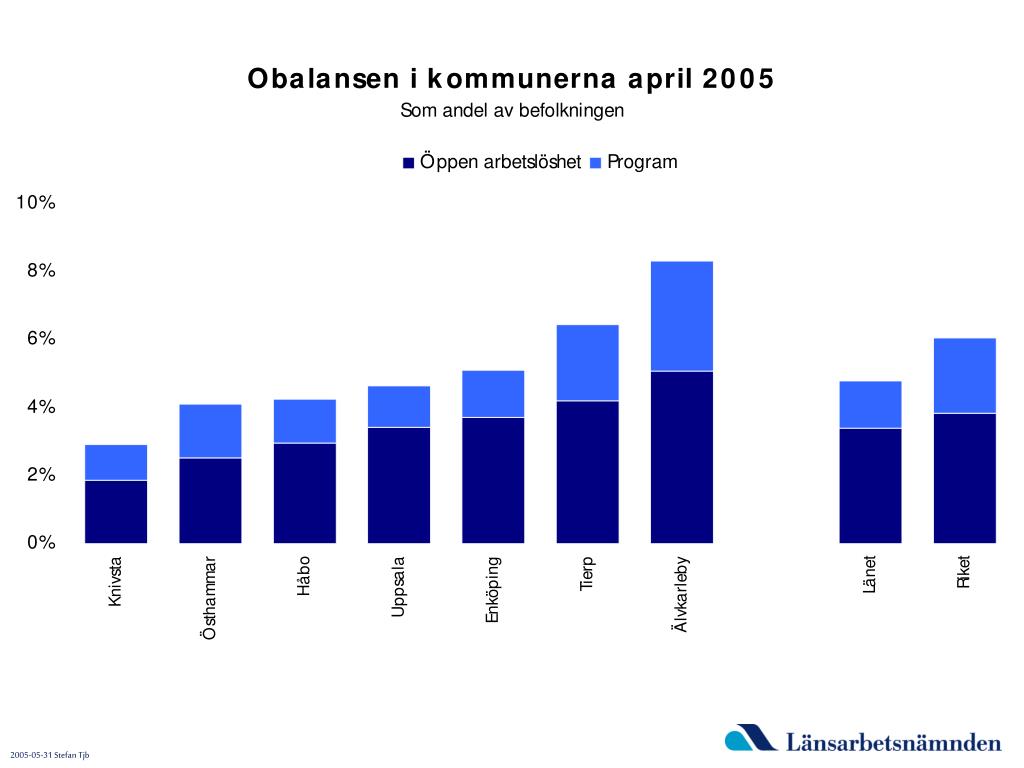 Obalansen i kommunerna april 2005
Som andel av befolkningen

Öppen arbetslöshet Program

10%
8%
6%
4%
2%
0%

Knivsta
Östhammar
Håbo
Uppsala
Enköping
Tierp
Älvkarleby
Länet
Riket

2005-05-31 Stefan Tjb

Länsarbetsnämnden